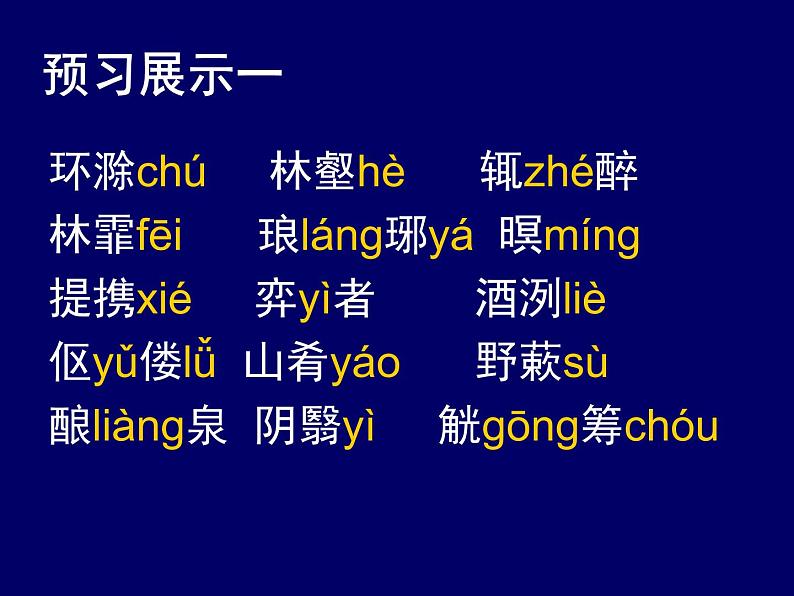 预习展示一

环滁chú　林壑hè　辄zhé醉

林霏fēi　琅láng琊yá　暝míng

提携xié　弈yì者　酒洌liè

伛yǔ偻lǚ　山肴yáo　野蔌sù

酿liàng泉　阴翳yì　觥gōng筹chóu